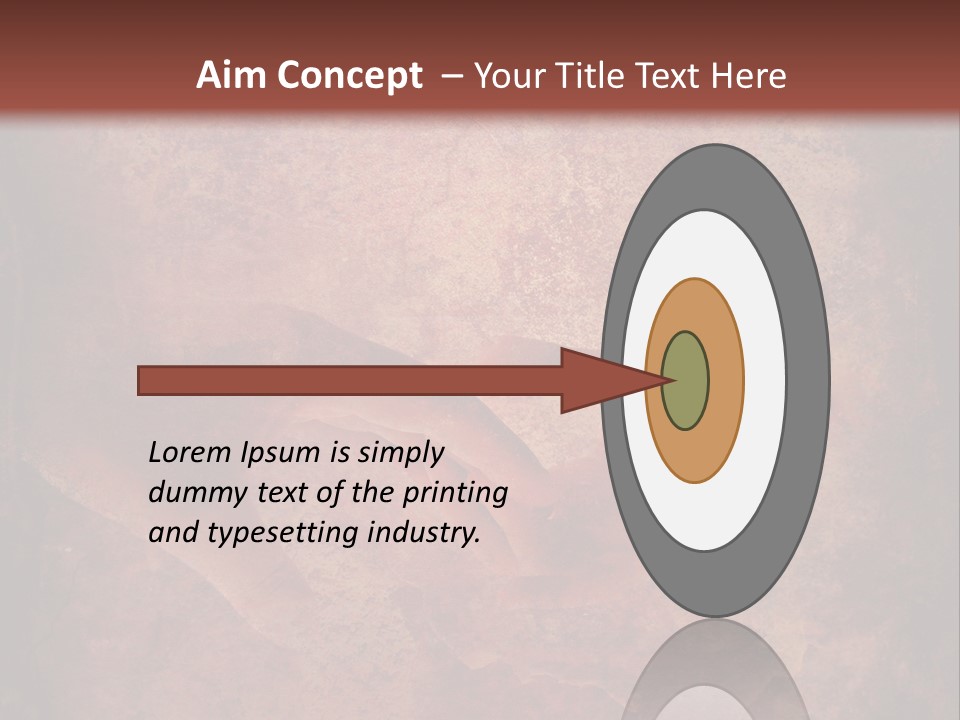 Aim Concept – Your Title Text Here

Lorem Ipsum is simply dummy text of the printing and typesetting industry.